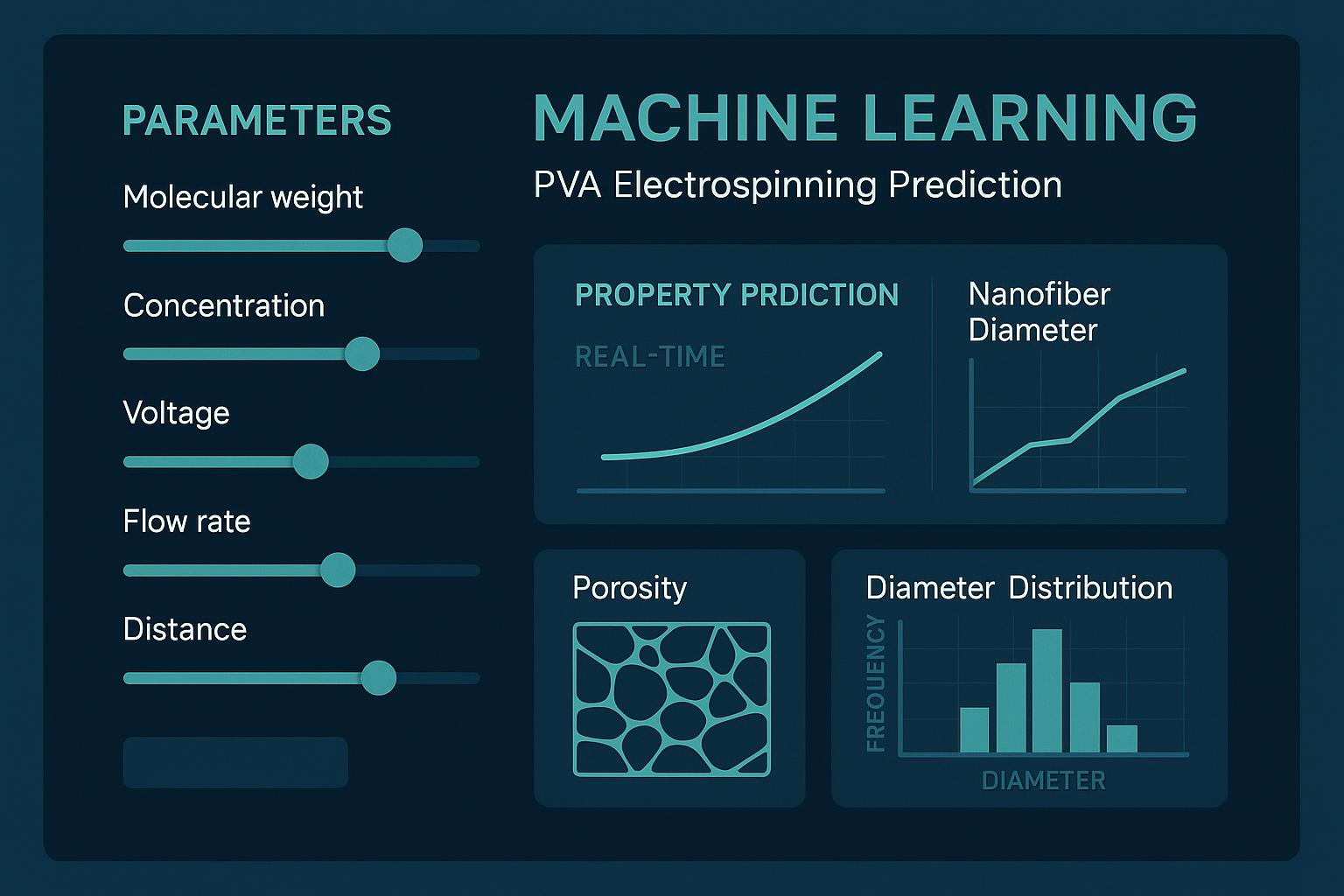 PARAMETERS

Molecular weight

Concentration

Voltage

Flow rate

Distance

MACHINE LEARNING

PVA Electrospinning Prediction

PROPERTY PRDICTION

REAL-TIME

Nanofiber Diameter

Porosity

Diameter Distribution

FREQUENCY

DIAMETER